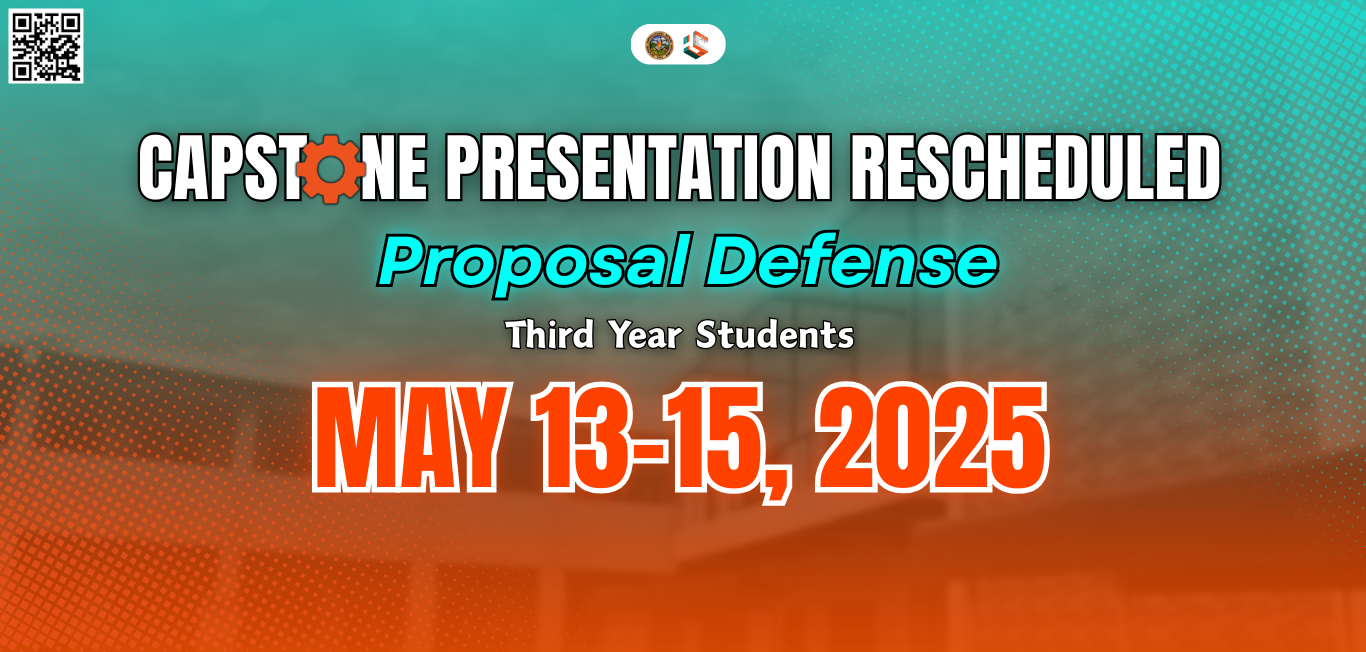 CAPSTONE PRESENTATION RESCHEDULED

Proposal Defense

Third Year Students

MAY 13-15, 2025